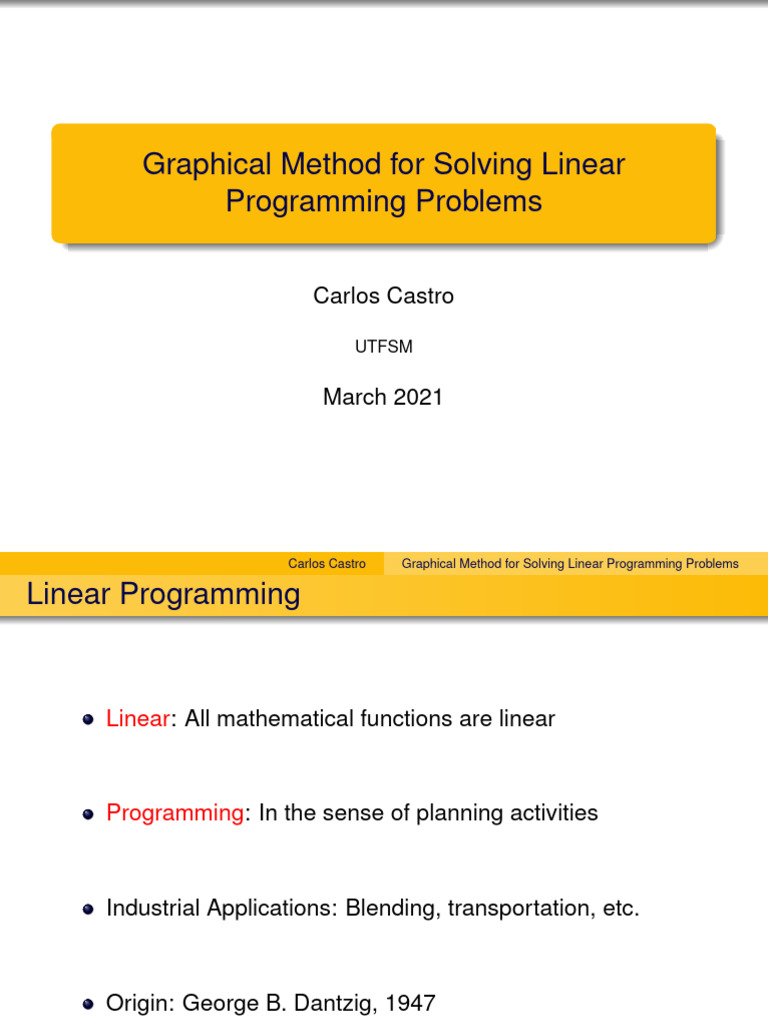 Graphical Method for Solving Linear Programming Problems

Carlos Castro

UTFSM

March 2021

Carlos Castro Graphical Method for Solving Linear Programming Problems

Linear Programming

Linear: All mathematical functions are linear

Programming: In the sense of planning activities

Industrial Applications: Blending, transportation, etc.

Origin: George B. Dantzig, 1947